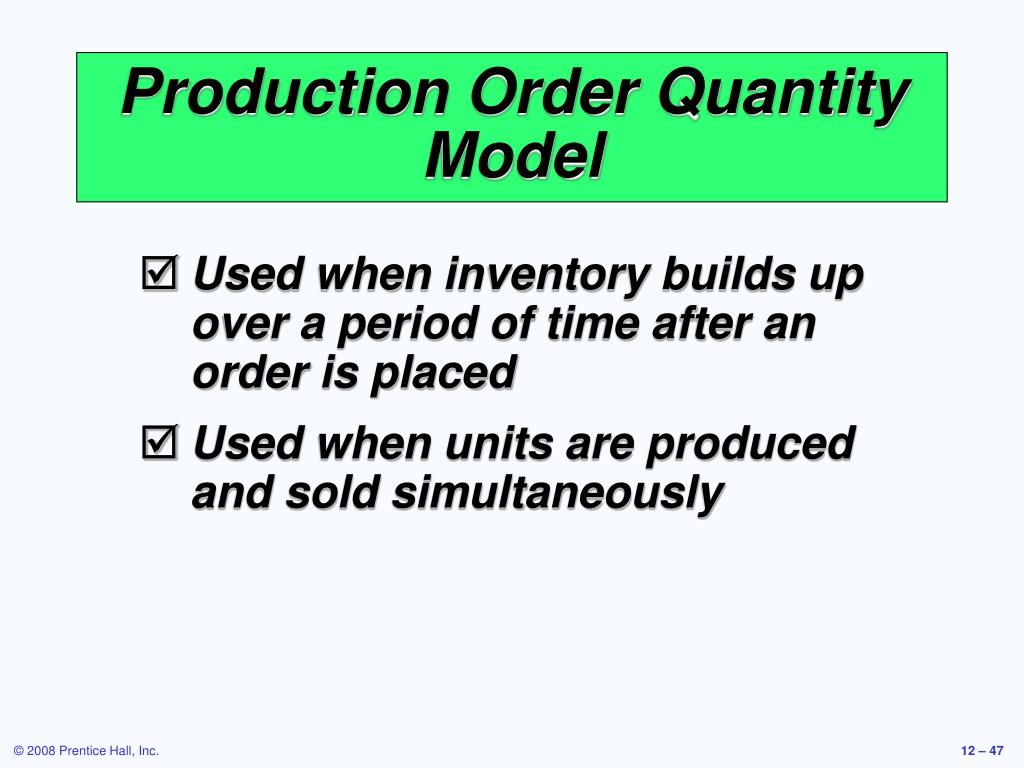 Production Order Quantity Model

☑ Used when inventory builds up over a period of time after an order is placed

☑ Used when units are produced and sold simultaneously

© 2008 Prentice Hall, Inc.

12 – 47